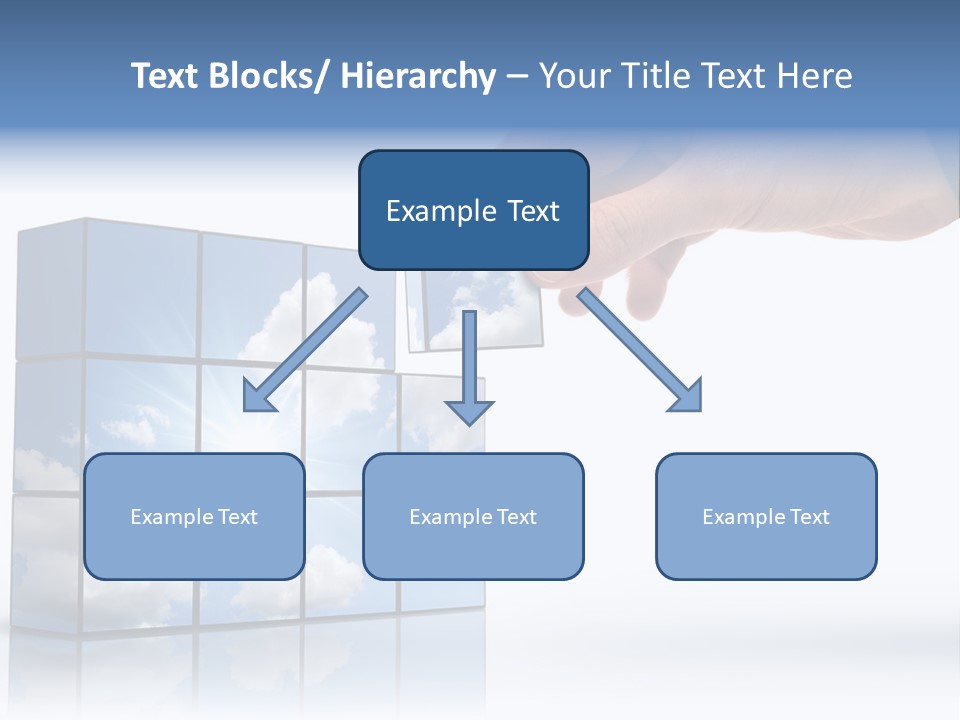 Text Blocks/ Hierarchy – Your Title Text Here

Example Text

Example Text

Example Text

Example Text